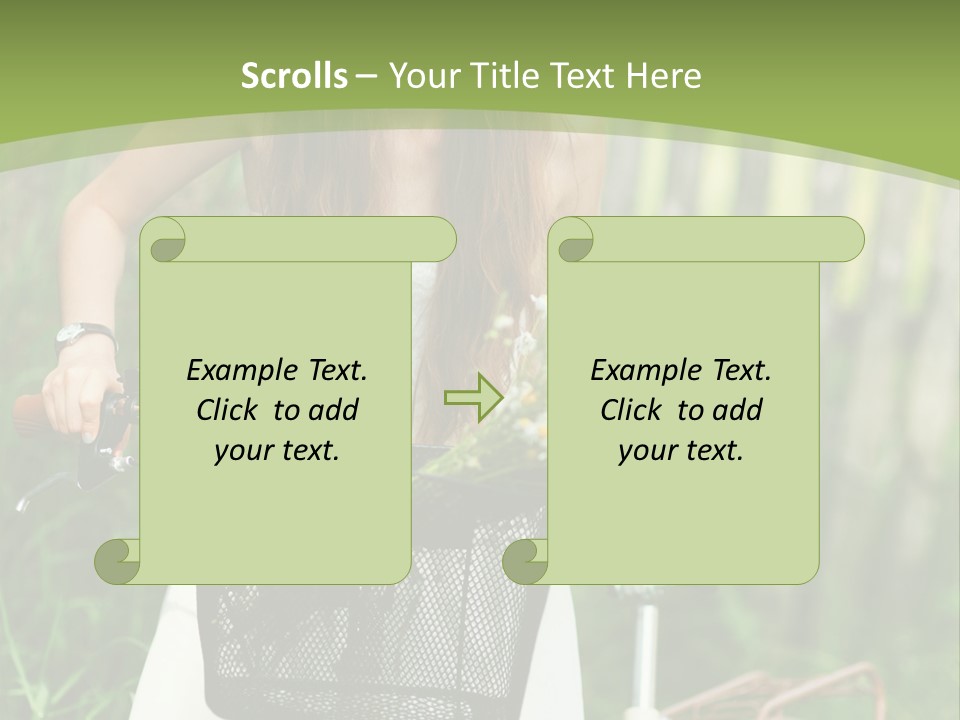 Scrolls – Your Title Text Here

Example Text. Click to add your text.

Example Text. Click to add your text.